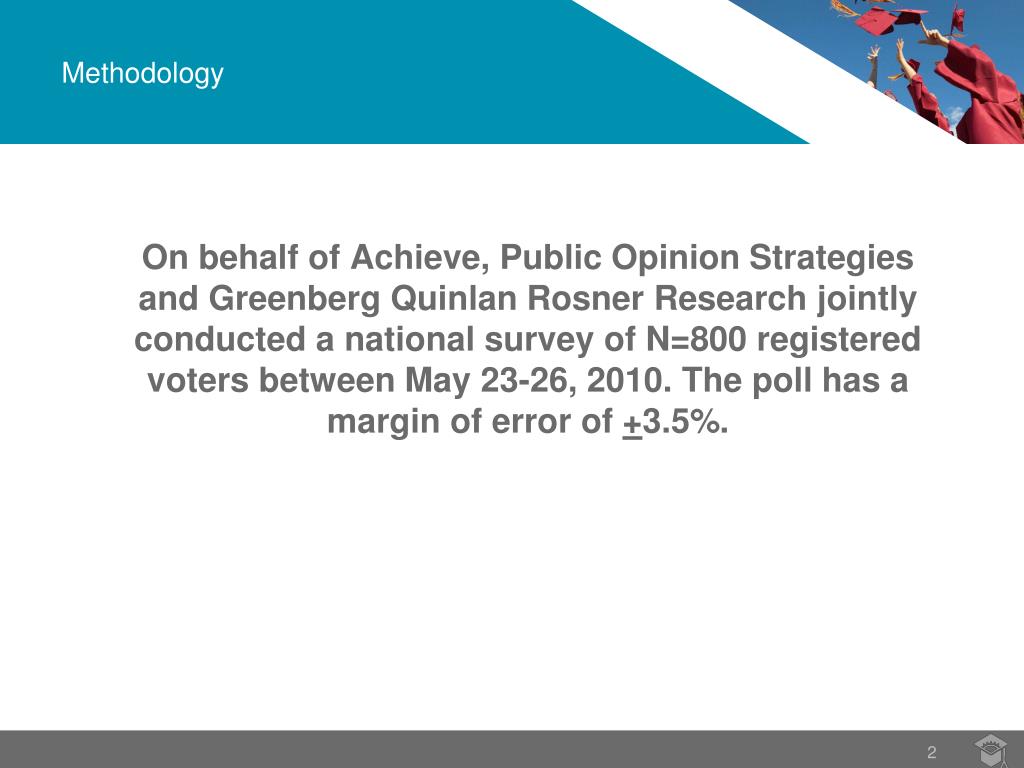 Methodology

On behalf of Achieve, Public Opinion Strategies and Greenberg Quinlan Rosner Research jointly conducted a national survey of N=800 registered voters between May 23-26, 2010. The poll has a margin of error of $\pm$3.5%.

2